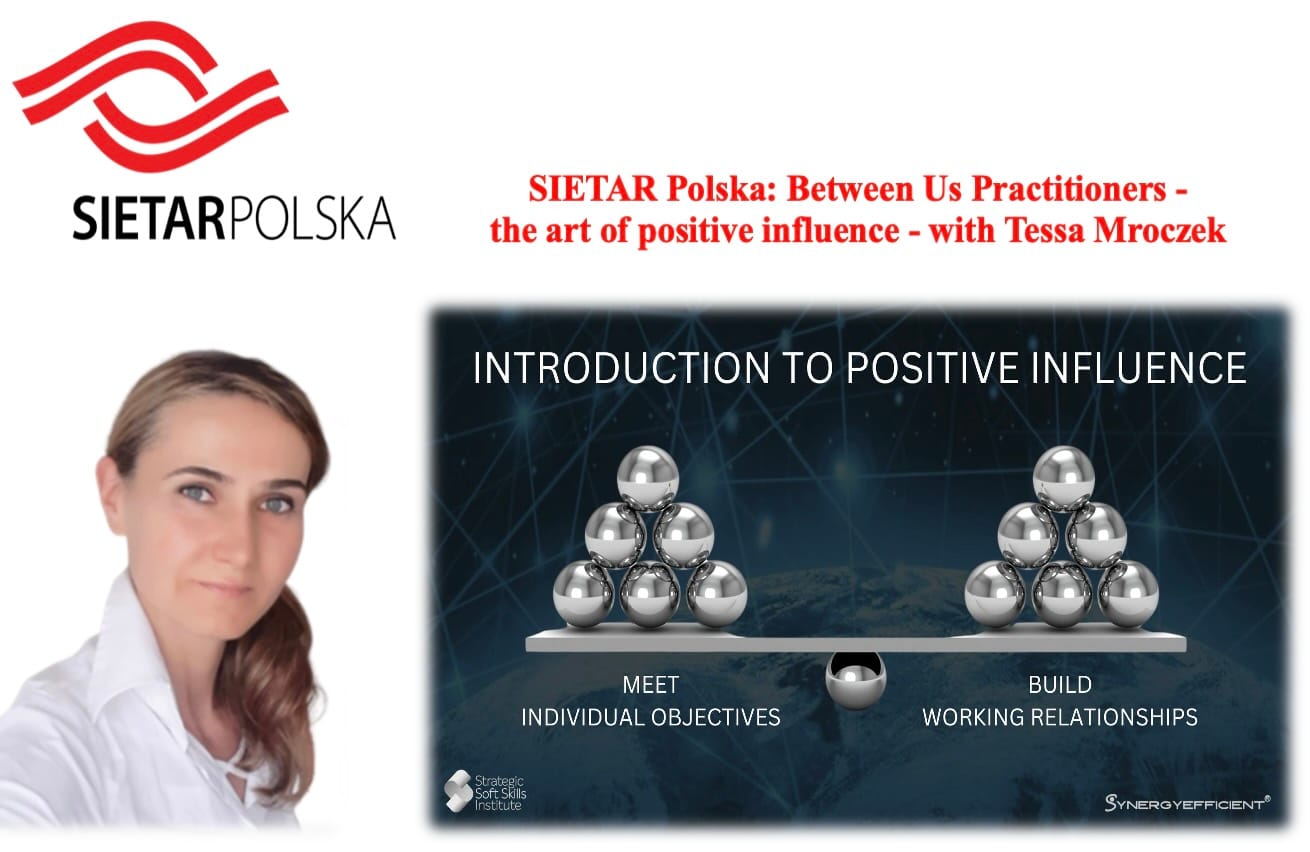 SIETARPOLSKA

SIETAR Polska: Between Us Practitioners - the art of positive influence - with Tessa Mroczek

INTRODUCTION TO POSITIVE INFLUENCE

MEET
INDIVIDUAL OBJECTIVES

BUILD
WORKING RELATIONSHIPS

Strategic Soft Skills Institute

SYNERGYEFFICIENT®